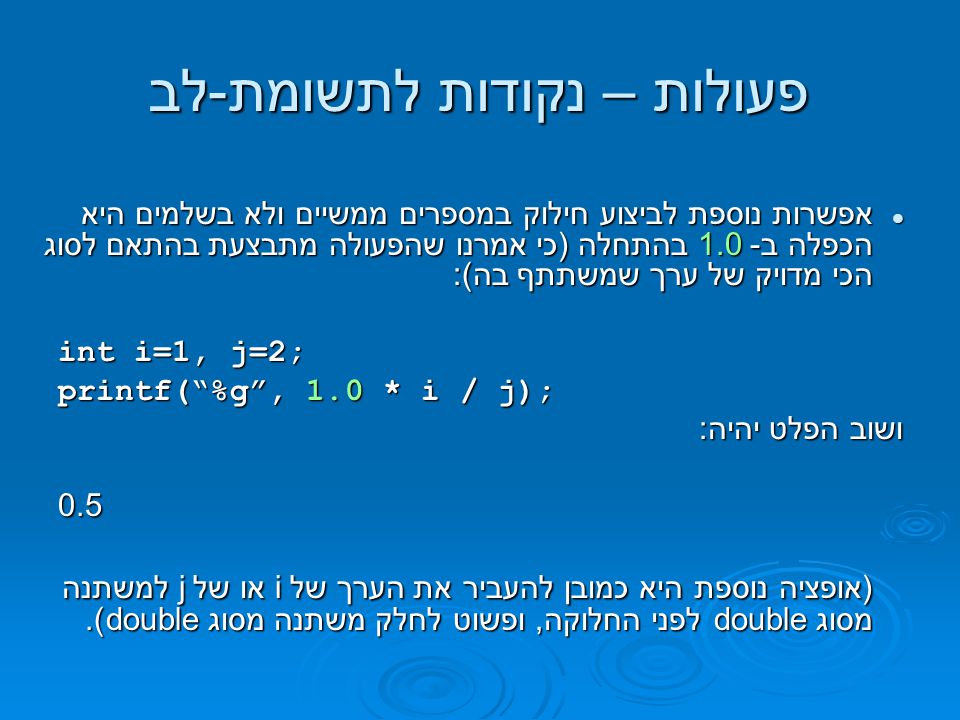 פעולות – נקודות לתשומת-לב

• אפשרות נוספת לביצוע חילוק במספרים ממשיים ולא בשלמים היא הכפלה ב- 1.0 בהתחלה (כי אמרנו שהפעולה מתבצעת בהתאם לסוג הכי מדויק של ערך שמשתתף בה):

int i=1, j=2;
printf(“%g”, 1.0 * i / j);

ושוב הפלט יהיה:

0.5

(אופציה נוספת היא כמובן להעביר את הערך של i או של j למשתנה מסוג double לפני החלוקה, ופשוט לחלק משתנה מסוג double).